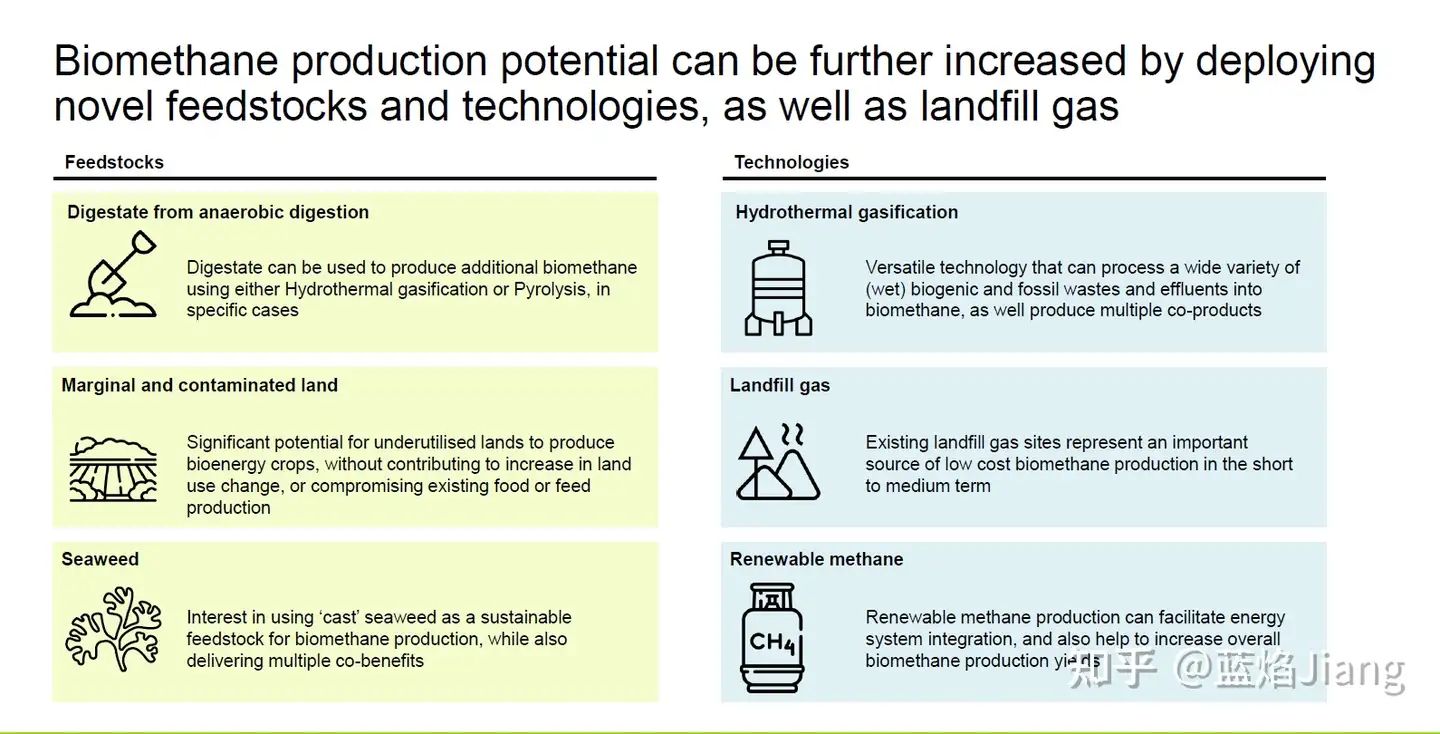 Biomethane production potential can be further increased by deploying novel feedstocks and technologies, as well as landfill gas

Feedstocks

Digestate from anaerobic digestion

Digestate can be used to produce additional biomethane using either Hydrothermal gasification or Pyrolysis, in specific cases

Marginal and contaminated land

Significant potential for underutilised lands to produce bioenergy crops, without contributing to increase in land use change, or compromising existing food or feed production

Seaweed

Interest in using 'cast' seaweed as a sustainable feedstock for biomethane production, while also delivering multiple co-benefits

Technologies

Hydrothermal gasification

Versatile technology that can process a wide variety of (wet) biogenic and fossil wastes and effluents into biomethane, as well produce multiple co-products

Landfill gas

Existing landfill gas sites represent an important source of low cost biomethane production in the short to medium term

Renewable methane

$CH_4$

Renewable methane production can facilitate energy system integration, and also help to increase overall biomethane production yields

知乎 @蓝焰Jiang